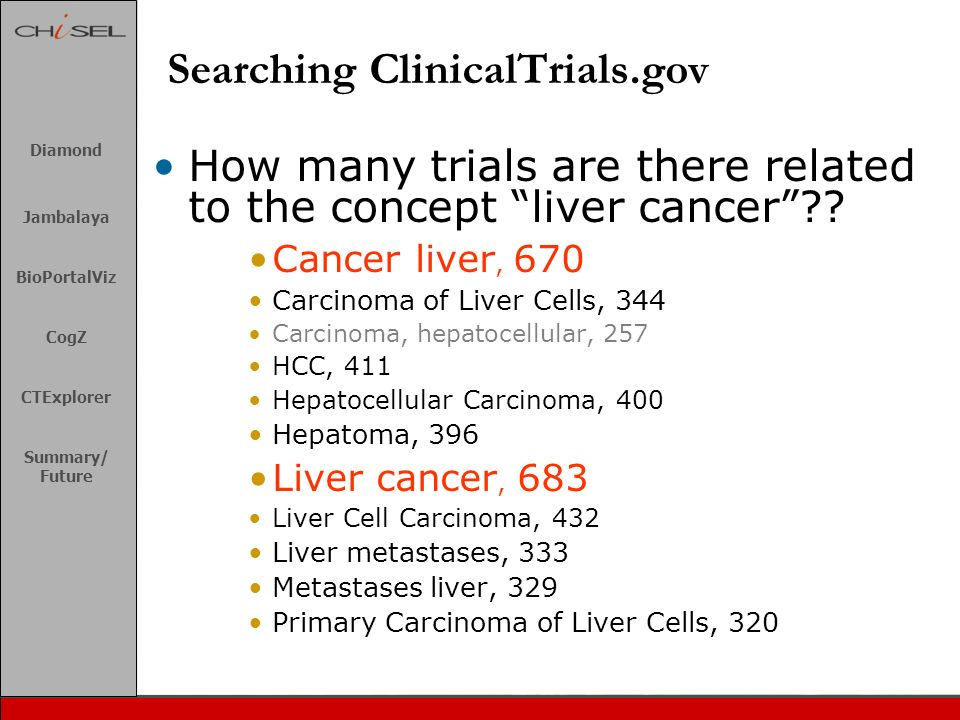 CHiSEL

Diamond

Jambalaya

BioPortalViz

CogZ

CTExplorer

Summary/ Future

Searching ClinicalTrials.gov

• How many trials are there related to the concept “liver cancer”??

• Cancer liver, 670
• Carcinoma of Liver Cells, 344
• Carcinoma, hepatocellular, 257
• HCC, 411
• Hepatocellular Carcinoma, 400
• Hepatoma, 396
• Liver cancer, 683
• Liver Cell Carcinoma, 432
• Liver metastases, 333
• Metastases liver, 329
• Primary Carcinoma of Liver Cells, 320